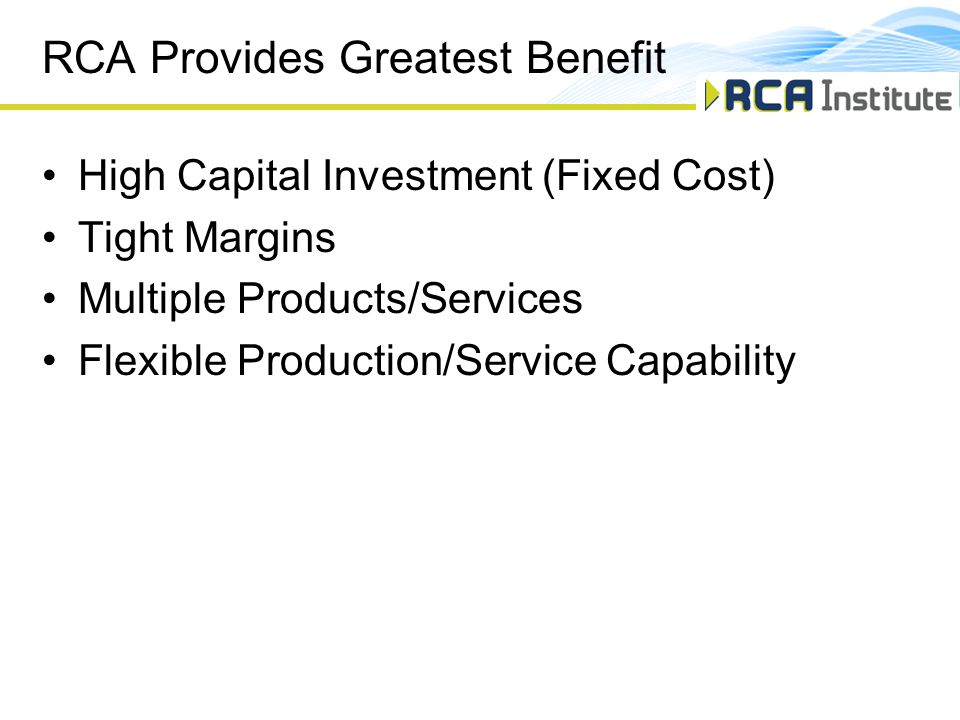 RCA Provides Greatest Benefit

RCA Institute

• High Capital Investment (Fixed Cost)
• Tight Margins
• Multiple Products/Services
• Flexible Production/Service Capability